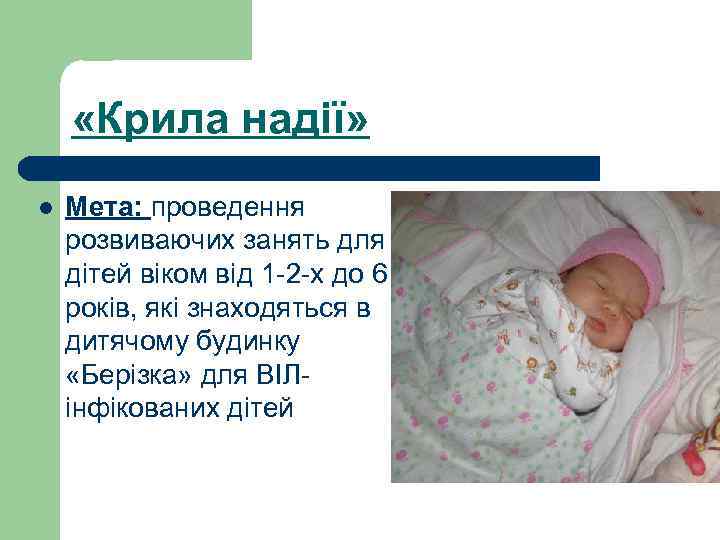 «Крила надії»

Мета: проведення розвиваючих занять для дітей віком від 1-2-х до 6 років, які знаходяться в дитячому будинку «Берізка» для ВІЛ-інфікованих дітей